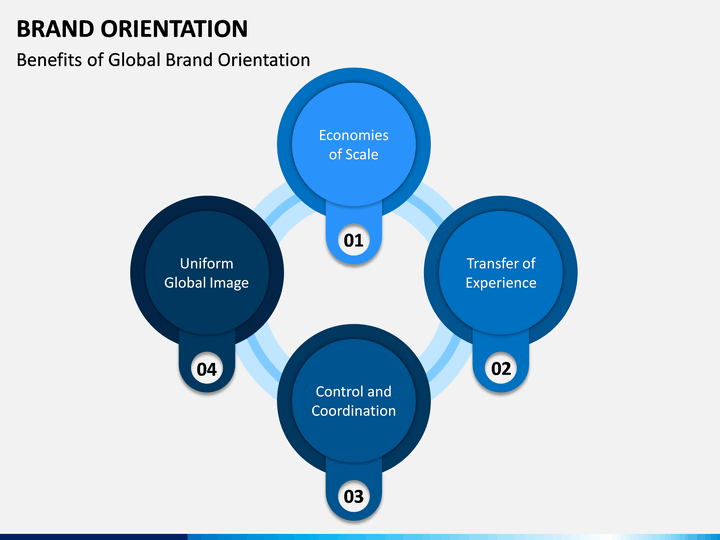 BRAND ORIENTATION

Benefits of Global Brand Orientation

Economies of Scale

01

Transfer of Experience

02

Control and Coordination

03

Uniform Global Image

04